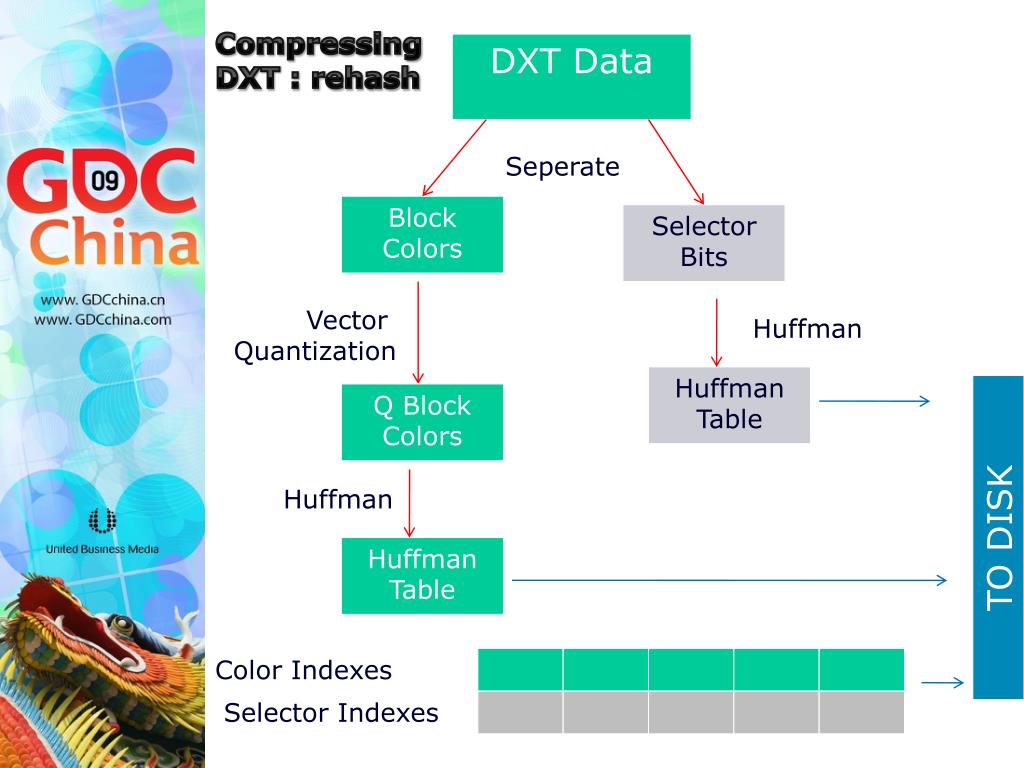 GDC 09 China

www. GDCchina.cn
www. GDCchina.com

United Business Media

Compressing DXT : rehash

DXT Data

Seperate

Block Colors

Selector Bits

Vector Quantization

Huffman

Q Block Colors

Huffman Table

Huffman

Huffman Table

TO DISK

Color Indexes

Selector Indexes